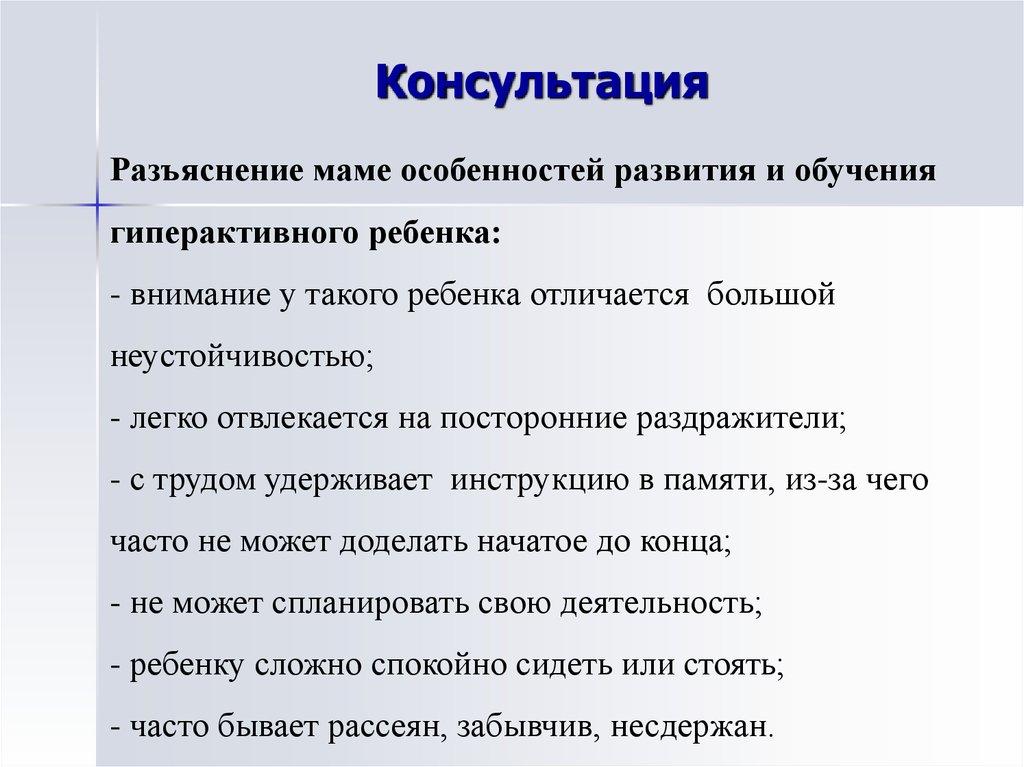 Консультация

Разъяснение маме особенностей развития и обучения гиперактивного ребенка:

- внимание у такого ребенка отличается большой неустойчивостью;

- легко отвлекается на посторонние раздражители;

- с трудом удерживает инструкцию в памяти, из-за чего часто не может доделать начатое до конца;

- не может спланировать свою деятельность;

- ребенку сложно спокойно сидеть или стоять;

- часто бывает рассеян, забывчив, несдержан.